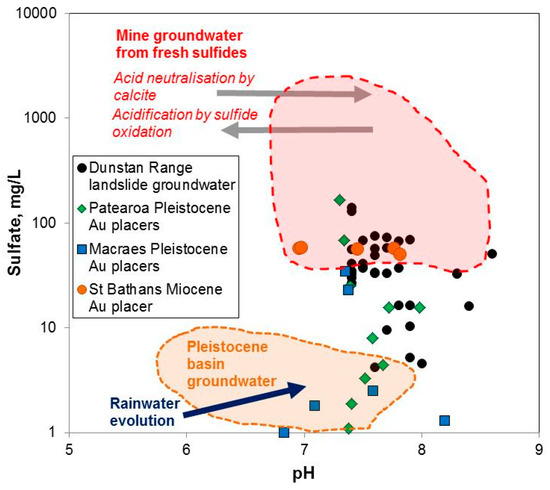 10000

1000

100

10

1

Sulfate, mg/L

Mine groundwater from fresh sulfides

Acid neutralisation by calcite

Acidification by sulfide oxidation

Dunstan Range landslide groundwater

Patearoa Pleistocene Au placers

Macraes Pleistocene Au placers

St Bathans Miocene Au placer

Pleistocene basin groundwater

Rainwater evolution

5 6 7 8 9

pH